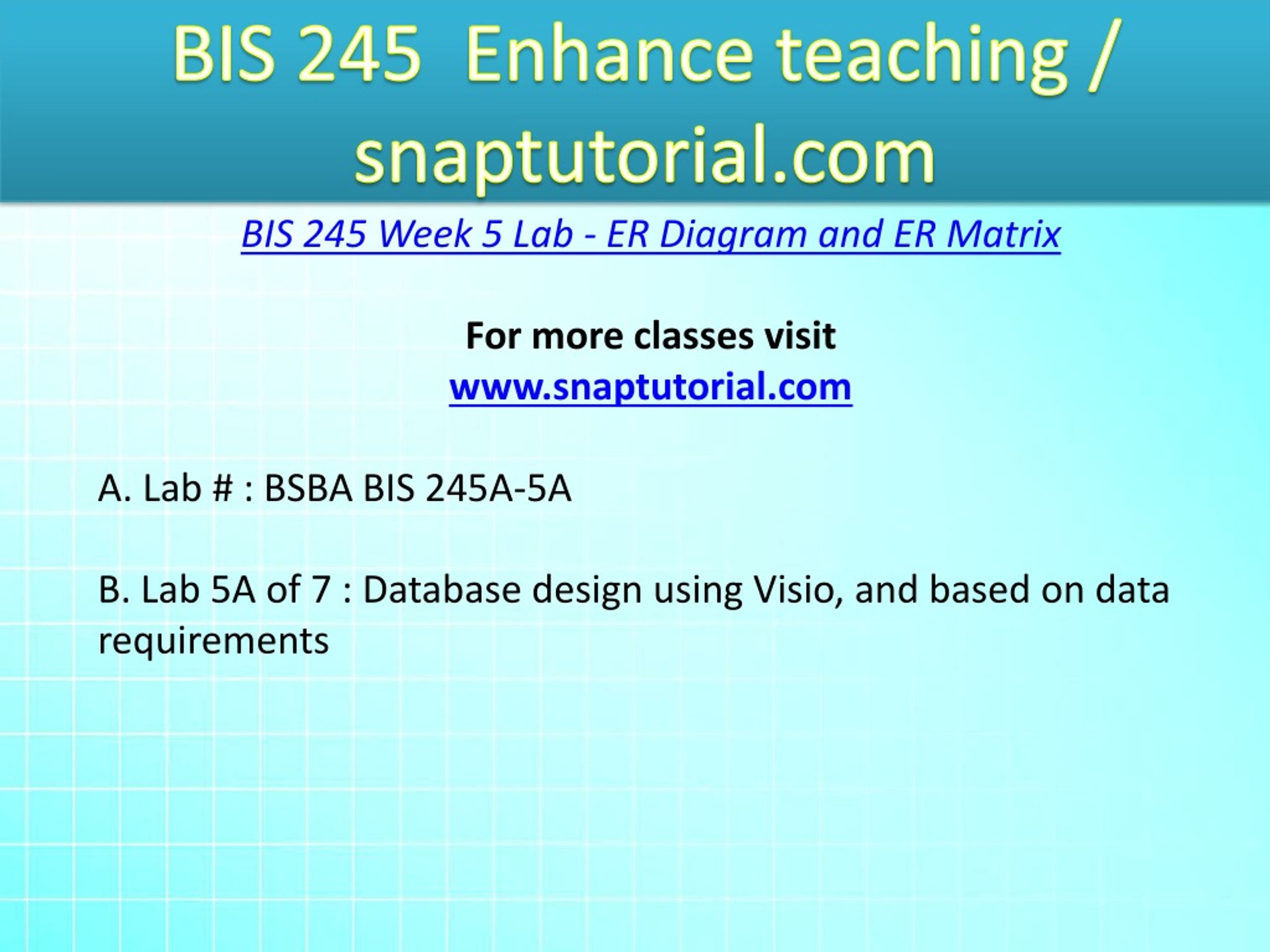 BIS 245 Enhance teaching / snaptutorial.com

BIS 245 Week 5 Lab - ER Diagram and ER Matrix

For more classes visit
www.snaptutorial.com

A. Lab # : BSBA BIS 245A-5A

B. Lab 5A of 7 : Database design using Visio, and based on data requirements